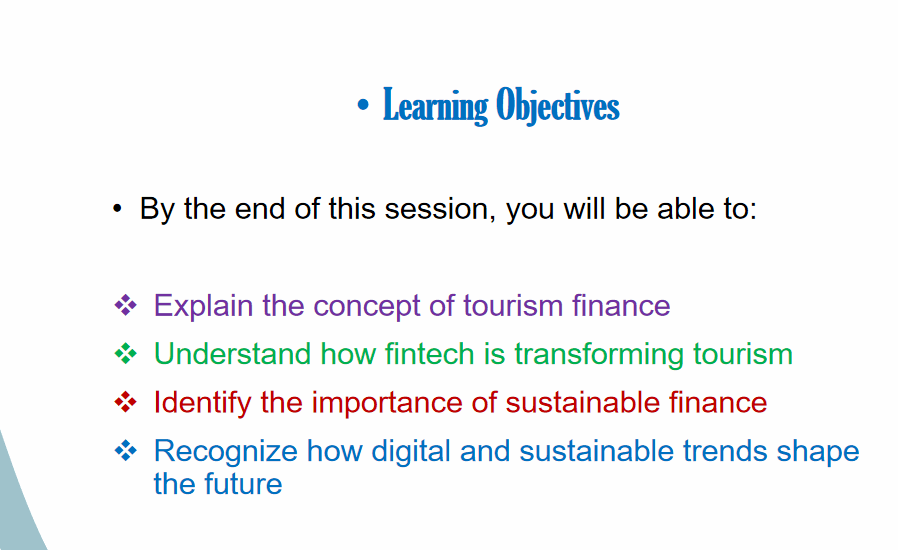 • Learning Objectives

• By the end of this session, you will be able to:

❖ Explain the concept of tourism finance
❖ Understand how fintech is transforming tourism
❖ Identify the importance of sustainable finance
❖ Recognize how digital and sustainable trends shape the future